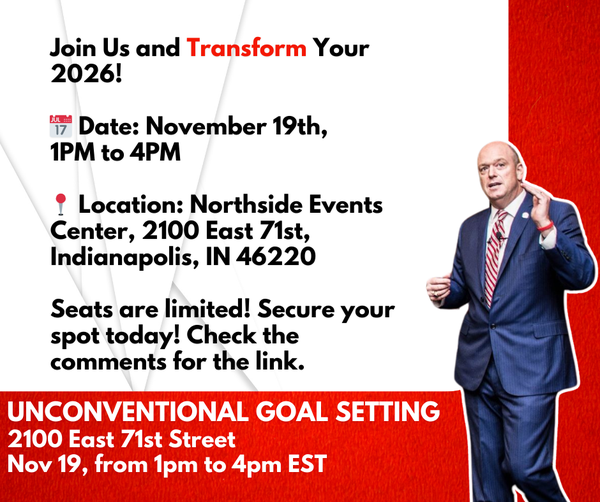 Join Us and Transform Your 2026!

📅 Date: November 19th, 1PM to 4PM

📍 Location: Northside Events Center, 2100 East 71st, Indianapolis, IN 46220

Seats are limited! Secure your spot today! Check the comments for the link.

UNCONVENTIONAL GOAL SETTING
2100 East 71st Street
Nov 19, from 1pm to 4pm EST